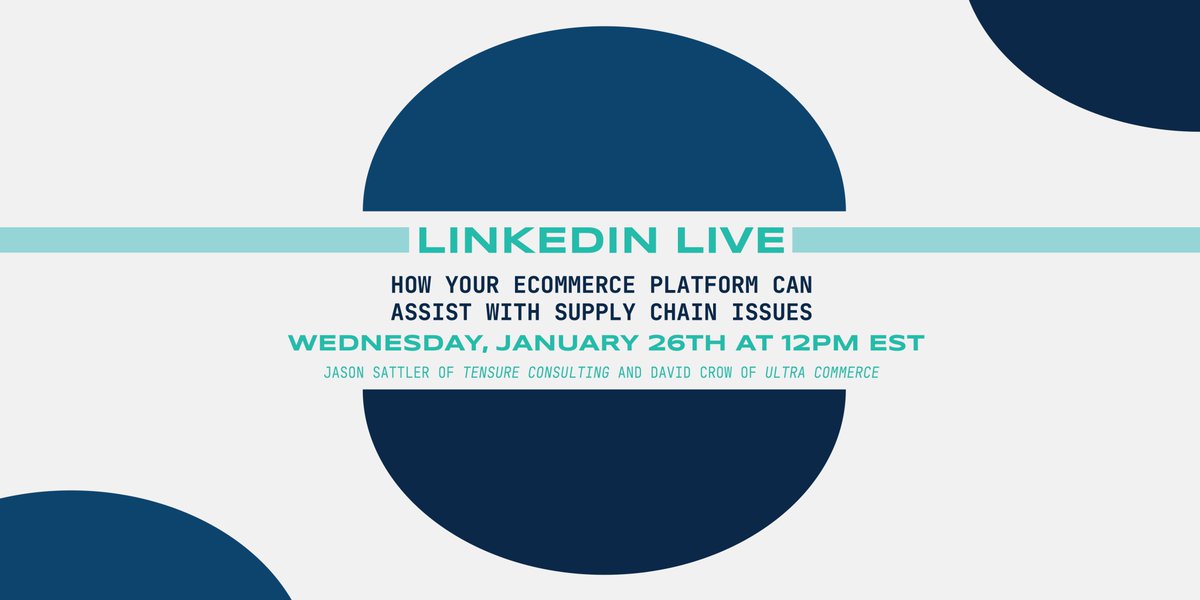 LINKEDIN LIVE

HOW YOUR ECOMMERCE PLATFORM CAN ASSIST WITH SUPPLY CHAIN ISSUES

WEDNESDAY, JANUARY 26TH AT 12PM EST

JASON SATTLER OF TENSURE CONSULTING AND DAVID CROW OF ULTRA COMMERCE